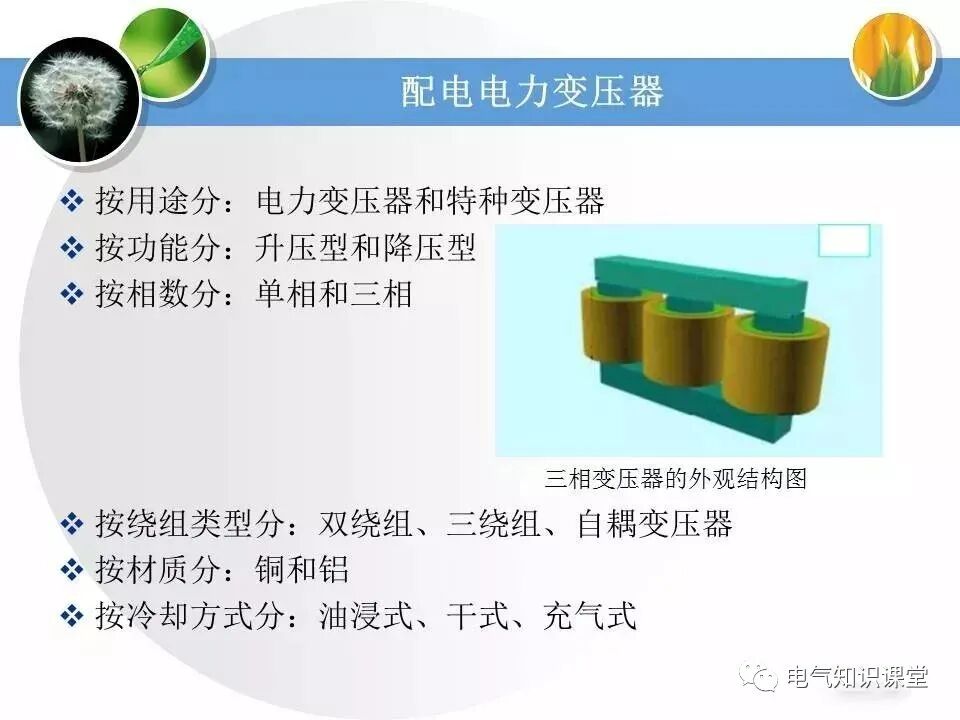 配电电力变压器

❖ 按用途分：电力变压器和特种变压器
❖ 按功能分：升压型和降压型
❖ 按相数分：单相和三相

三相变压器的外观结构图

❖ 按绕组类型分：双绕组、三绕组、自耦变压器
❖ 按材质分：铜和铝
❖ 按冷却方式分：油浸式、干式、充气式

电气知识课堂